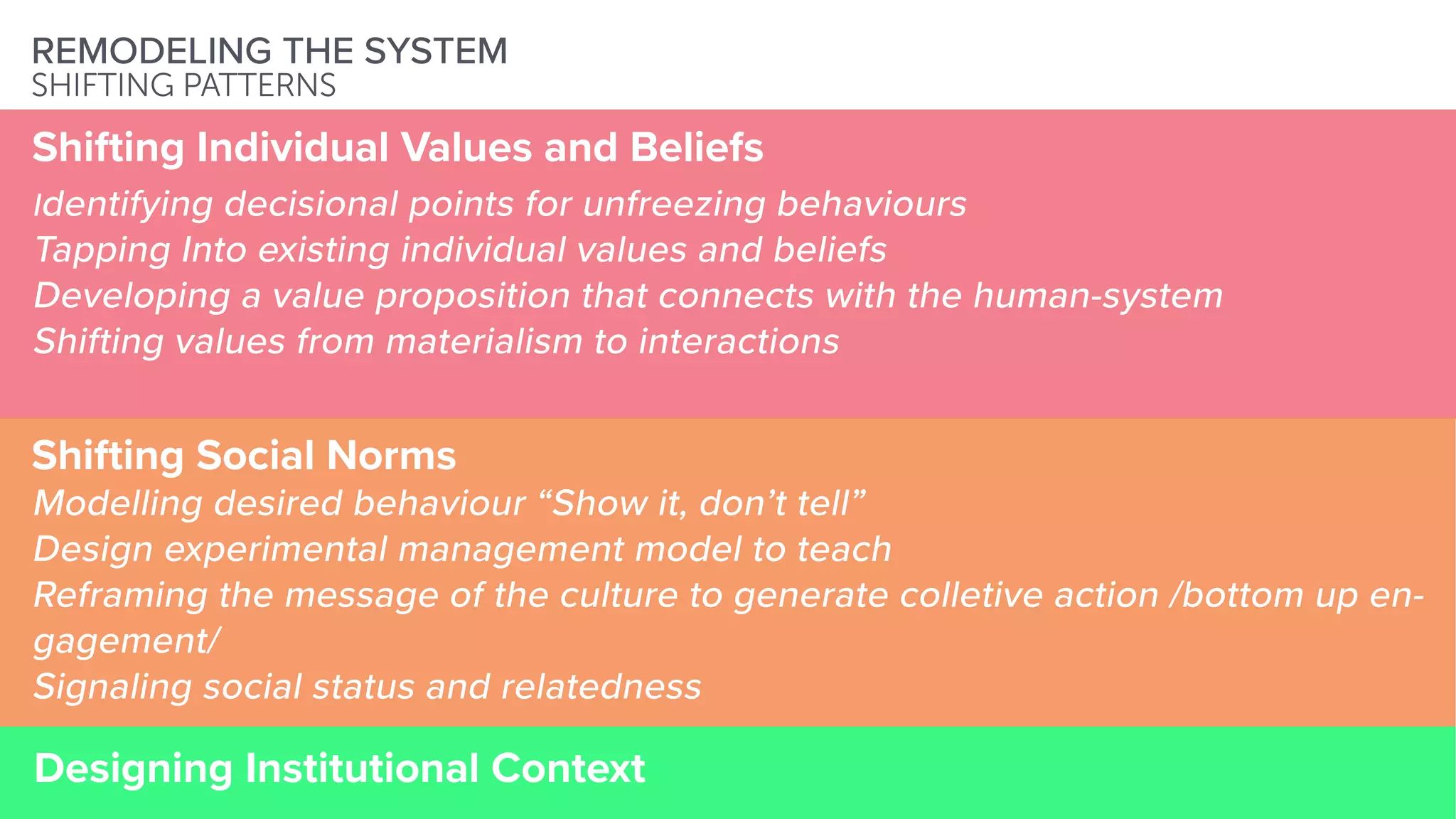 REMODELING THE SYSTEM
SHIFTING PATTERNS

Shifting Individual Values and Beliefs
Identifying decisional points for unfreezing behaviours
Tapping Into existing individual values and beliefs
Developing a value proposition that connects with the human-system
Shifting values from materialism to interactions

Shifting Social Norms
Modelling desired behaviour “Show it, don’t tell”
Design experimental management model to teach
Reframing the message of the culture to generate colletive action /bottom up engagement/
Signaling social status and relatedness

Designing Institutional Context